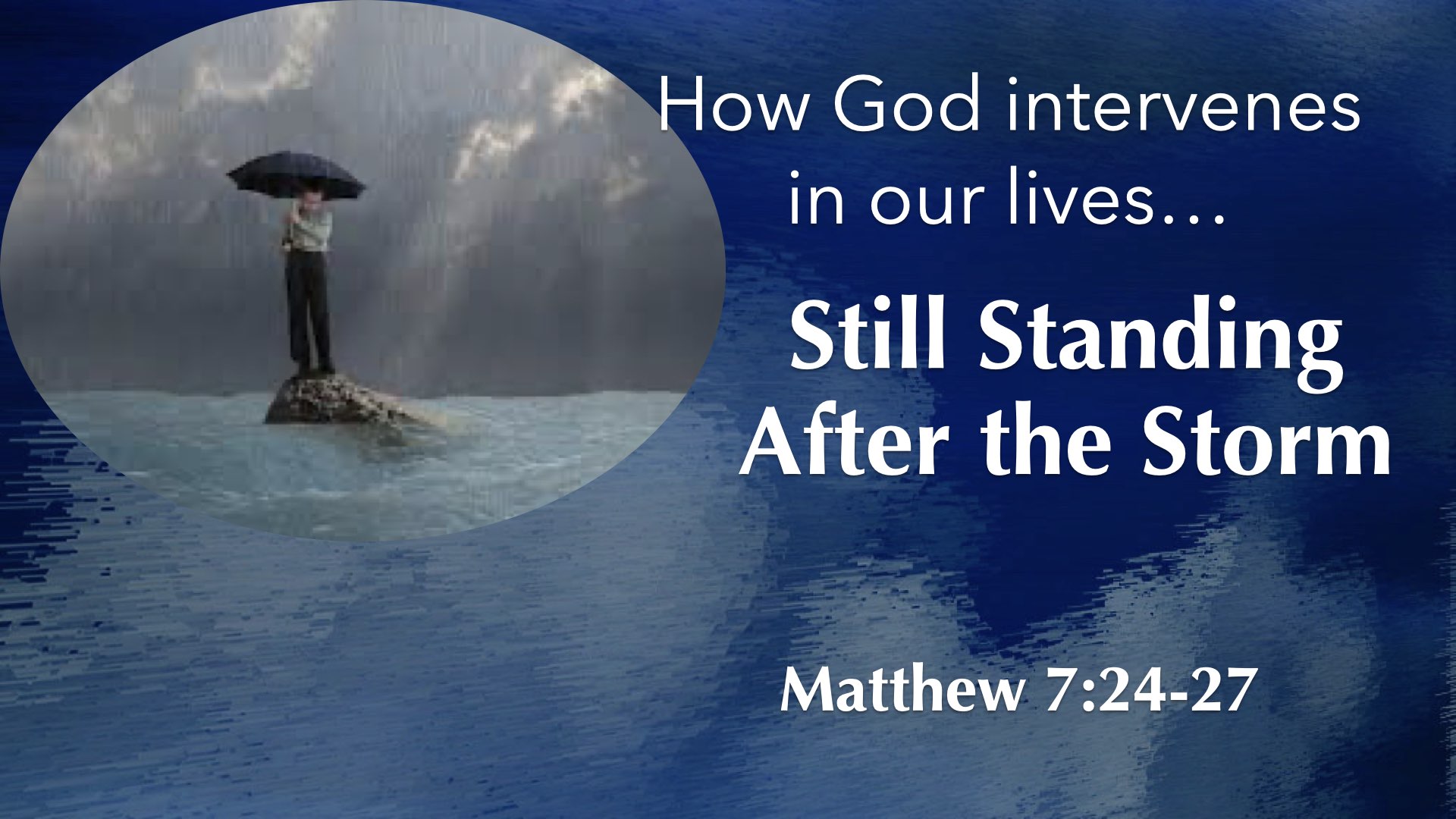 How God intervenes in our lives…

Still Standing After the Storm

Matthew 7:24-27